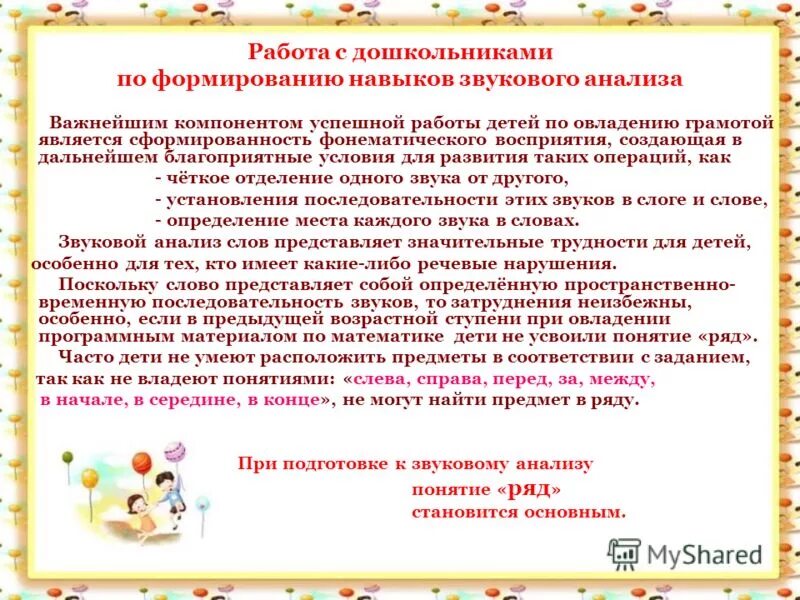 Работа с дошкольниками
по формированию навыков звукового анализа

Важнейшим компонентом успешной работы детей по овладению грамотой является сформированность фонематического восприятия, создающая в дальнейшем благоприятные условия для развития таких операций, как
- чёткое отделение одного звука от другого,
- установления последовательности этих звуков в слоге и слове,
- определение места каждого звука в словах.

Звуковой анализ слов представляет значительные трудности для детей, особенно для тех, кто имеет какие-либо речевые нарушения.

Поскольку слово представляет собой определённую пространственно-временную последовательность звуков, то затруднения неизбежны, особенно, если в предыдущей возрастной ступени при овладении программным материалом по математике дети не усвоили понятие «ряд».

Часто дети не умеют расположить предметы в соответствии с заданием, так как не владеют понятиями: «слева, справа, перед, за, между, в начале, в середине, в конце», не могут найти предмет в ряду.

При подготовке к звуковому анализу понятие «ряд» становится основным.

MyShared